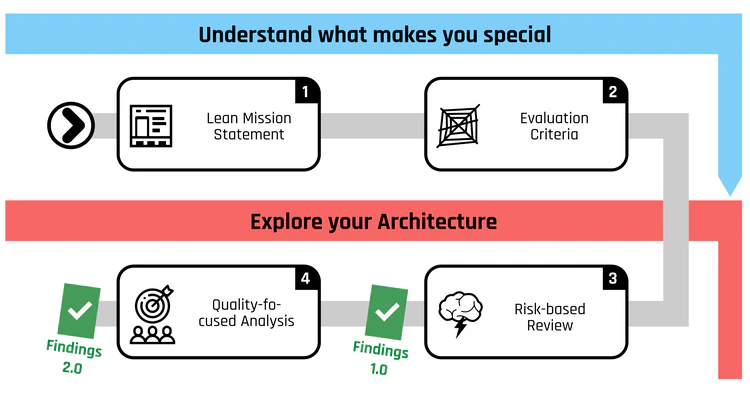 Understand what makes you special

1
Lean Mission Statement

2
Evaluation Criteria

Explore your Architecture

3
Risk-based Review

Findings 1.0

4
Quality-focused Analysis

Findings 2.0